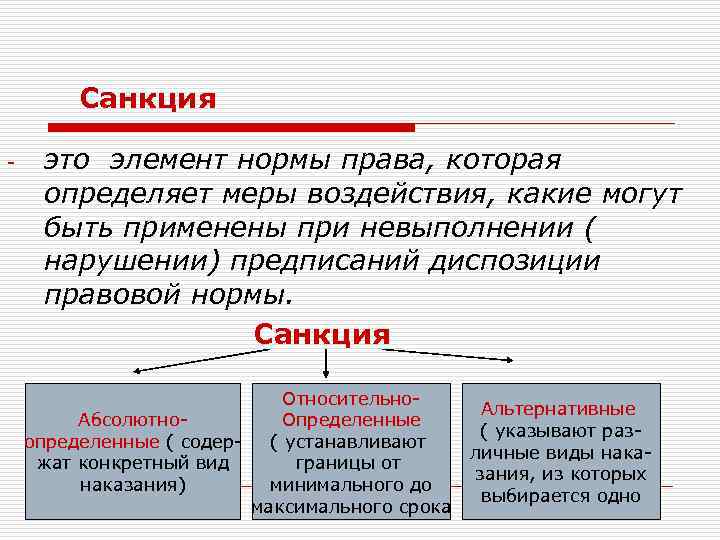 Санкция

- это элемент нормы права, которая определяет меры воздействия, какие могут быть применены при невыполнении ( нарушении) предписаний диспозиции правовой нормы.

Санкция

Абсолютно-определенные ( содержат конкретный вид наказания)

Относительно-Определенные ( устанавливают границы от минимального до максимального срока

Альтернативные ( указывают различные виды наказания, из которых выбирается одно